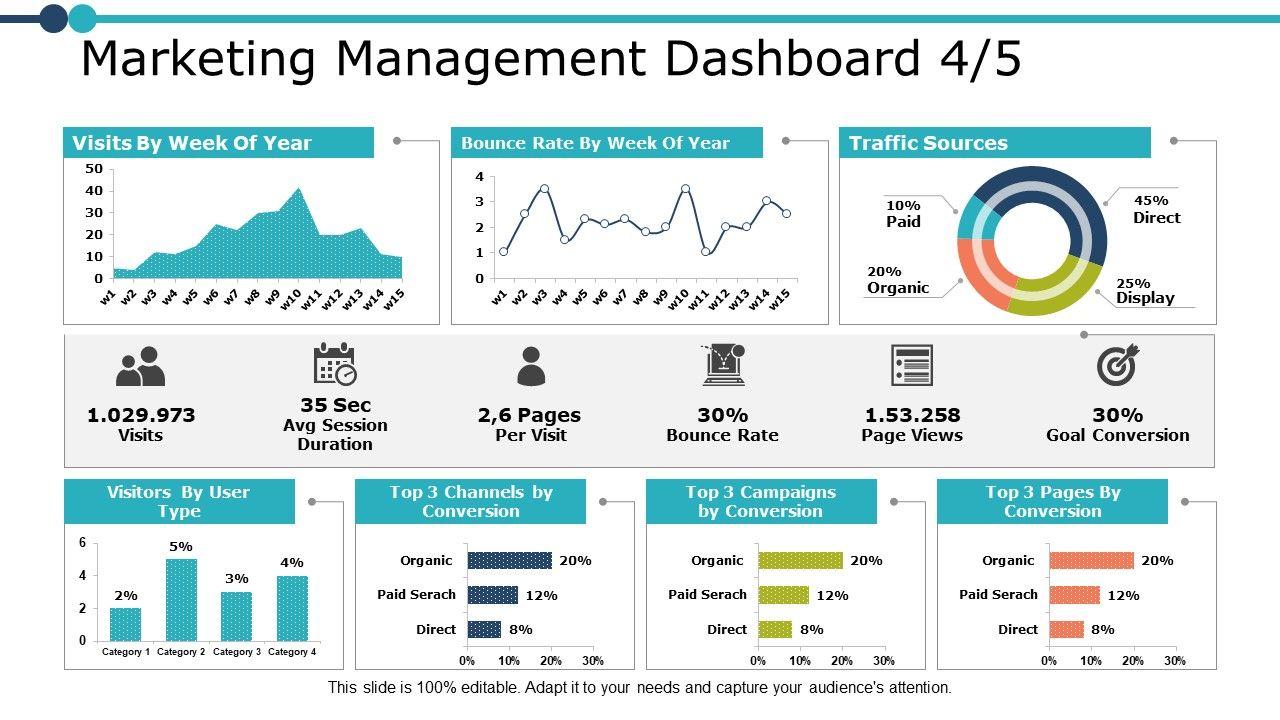 Marketing Management Dashboard 4/5

Visits By Week Of Year

50
40
30
20
10
0
w1 w2 w3 w4 w5 w6 w7 w8 w9 w10 w11 w12 w13 w14 w15

Bounce Rate By Week Of Year

4
3
2
1
0
w1 w2 w3 w4 w5 w6 w7 w8 w9 w10 w11 w12 w13 w14 w15

Traffic Sources

10% Paid
45% Direct
20% Organic
25% Display

1.029.973
Visits

35 Sec
Avg Session Duration

2,6 Pages
Per Visit

30%
Bounce Rate

1.53.258
Page Views

30%
Goal Conversion

Visitors By User Type

6
4
2
0
2% 5% 3% 4%
Category 1 Category 2 Category 3 Category 4

Top 3 Channels by Conversion

Organic 20%
Paid Serach 12%
Direct 8%
0% 10% 20% 30%

Top 3 Campaigns by Conversion

Organic 20%
Paid Serach 12%
Direct 8%
0% 10% 20% 30%

Top 3 Pages By Conversion

Organic 20%
Paid Serach 12%
Direct 8%
0% 10% 20% 30%

This slide is 100% editable. Adapt it to your needs and capture your audience's attention.